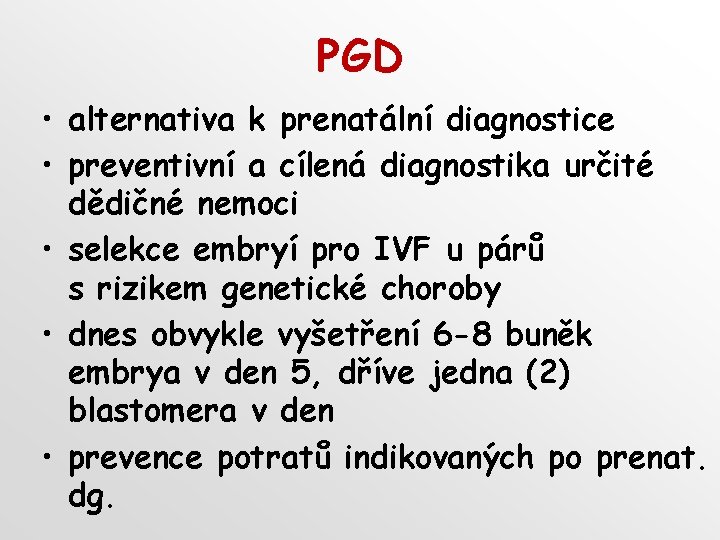 PGD

• alternativa k prenatální diagnostice
• preventivní a cílená diagnostika určité dědičné nemoci
• selekce embryí pro IVF u párů s rizikem genetické choroby
• dnes obvykle vyšetření 6-8 buněk embrya v den 5, dříve jedna (2) blastomera v den
• prevence potratů indikovaných po prenat. dg.